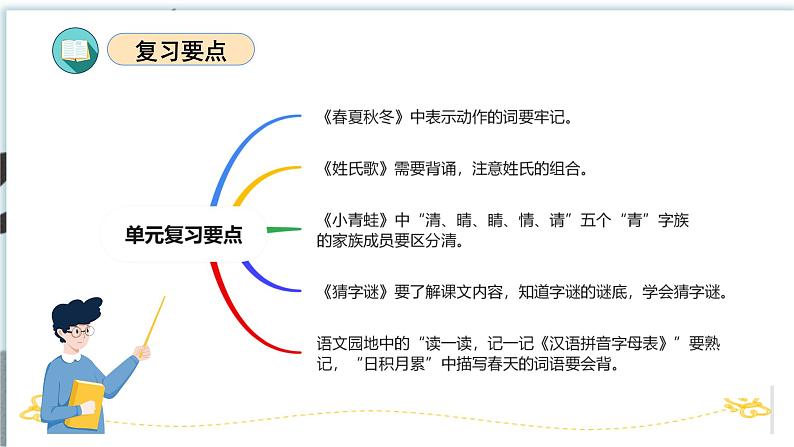 复习要点

单元复习要点

《春夏秋冬》中表示动作的词要牢记。

《姓氏歌》需要背诵，注意姓氏的组合。

《小青蛙》中“清、晴、睛、情、请”五个“青”字族的家族成员要区分清。

《猜字谜》要了解课文内容，知道字谜的谜底，学会猜字谜。

语文园地中的“读一读，记一记《汉语拼音字母表》”要熟记，“日积月累”中描写春天的词语要会背。